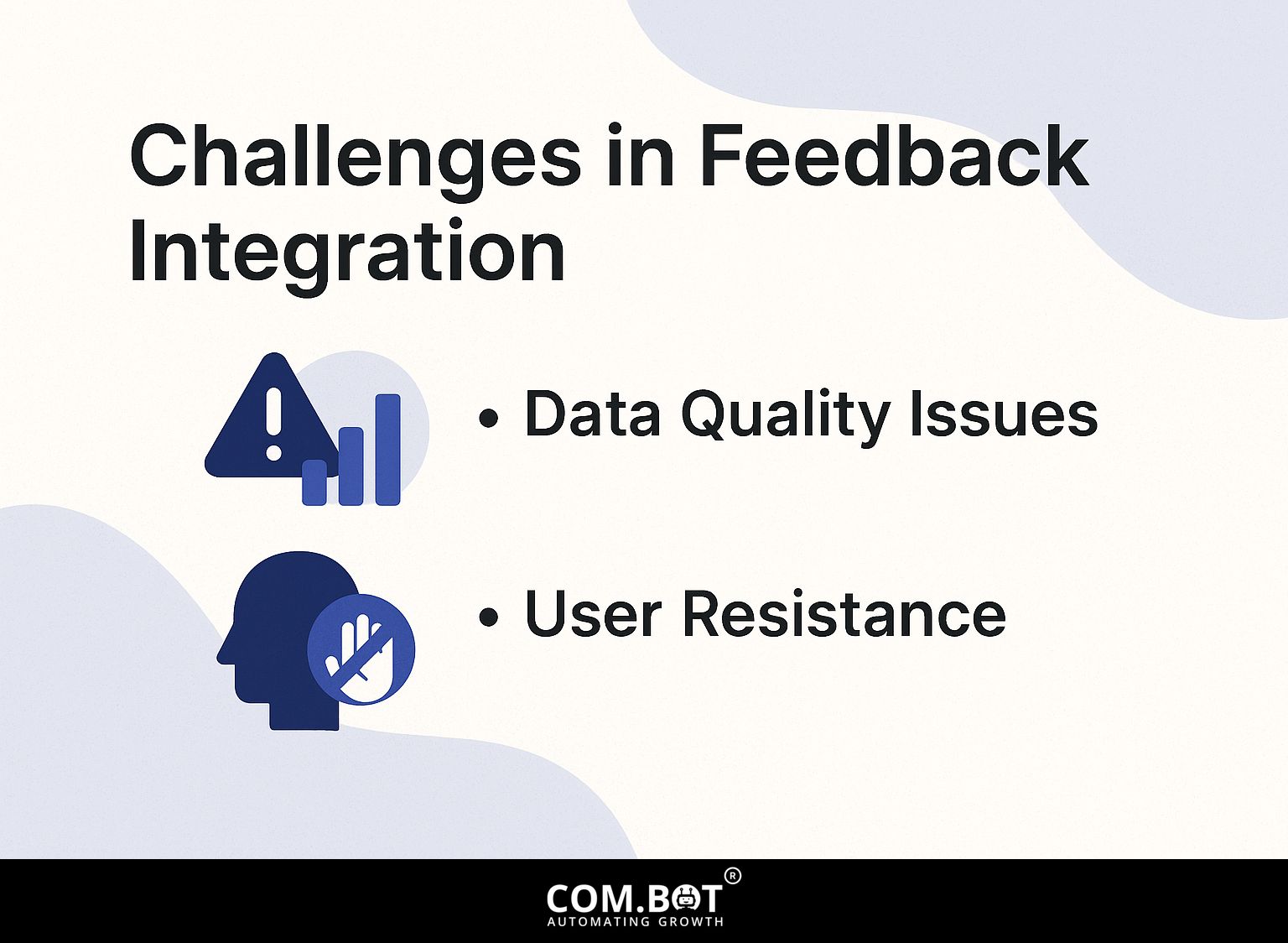 Challenges in Feedback Integration

• Data Quality Issues

• User Resistance

COM.BOT®
AUTOMATING GROWTH